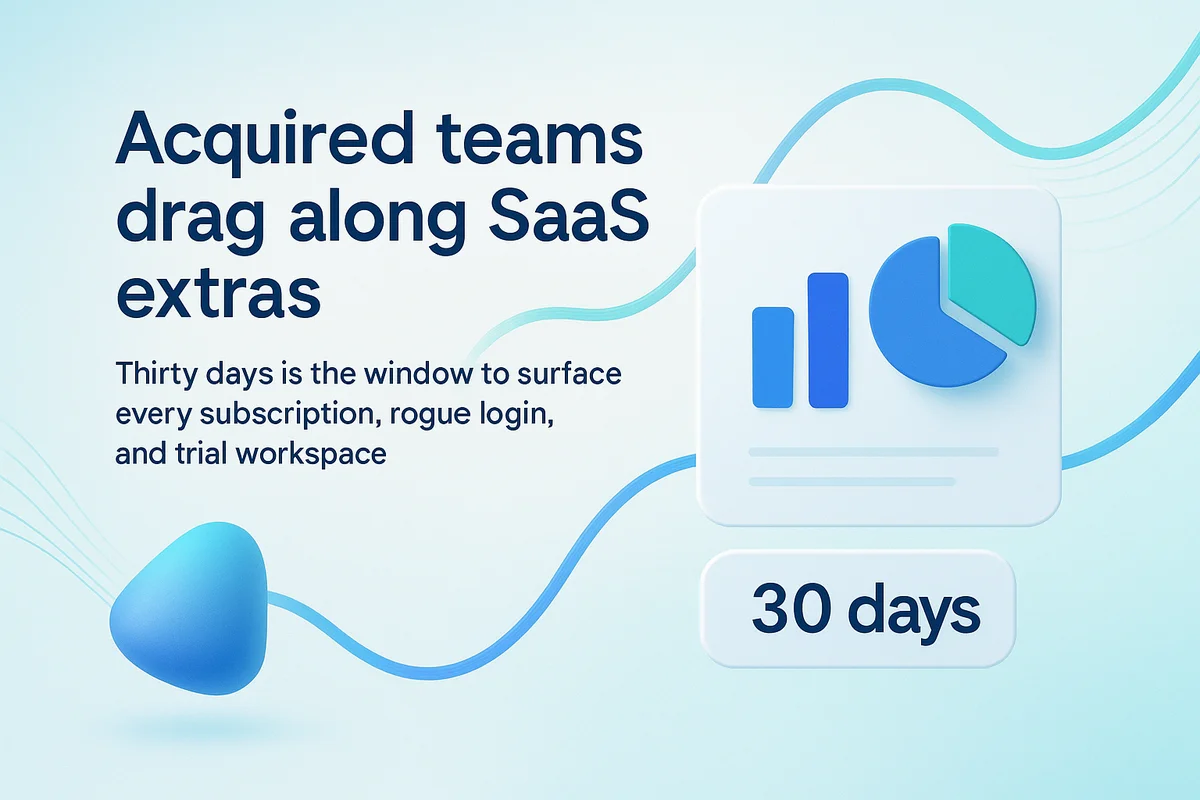 Acquired teams drag along SaaS extras

Thirty days is the window to surface every subscription, rogue login, and trial workspace

30 days